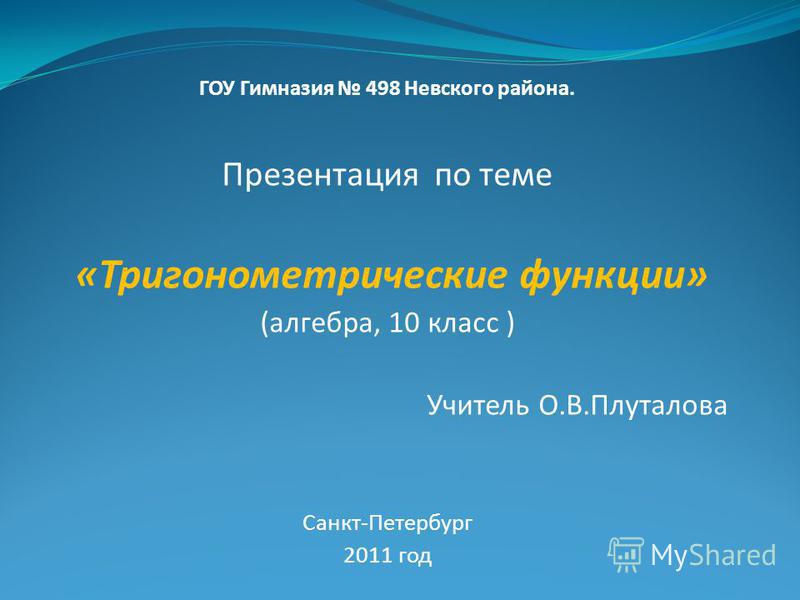 ГОУ Гимназия № 498 Невского района.

Презентация по теме

«Тригонометрические функции»
(алгебра, 10 класс )

Учитель О.В.Плуталова

Санкт-Петербург
2011 год

MyShared